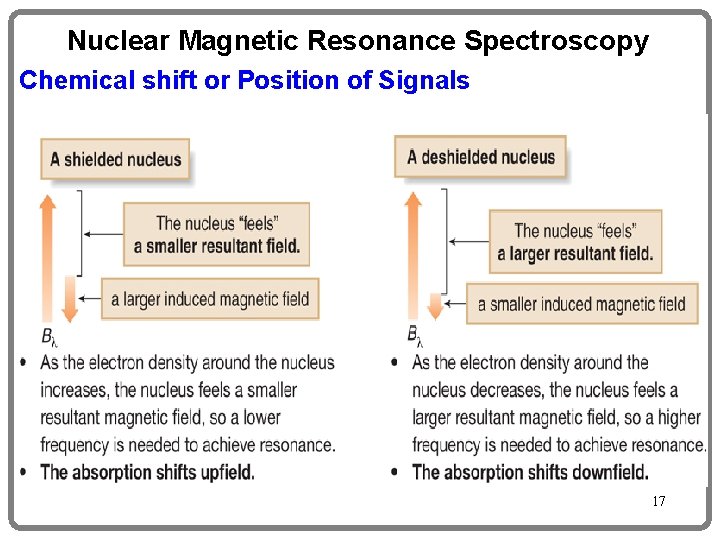 Nuclear Magnetic Resonance Spectroscopy

Chemical shift or Position of Signals

A shielded nucleus

The nucleus "feels" a smaller resultant field.

a larger induced magnetic field

$B_\lambda$

• As the electron density around the nucleus increases, the nucleus feels a smaller resultant magnetic field, so a lower frequency is needed to achieve resonance.

• The absorption shifts upfield.

A deshielded nucleus

The nucleus "feels" a larger resultant field.

a smaller induced magnetic field

$B_\lambda$

• As the electron density around the nucleus decreases, the nucleus feels a larger resultant magnetic field, so a higher frequency is needed to achieve resonance.

• The absorption shifts downfield.

17